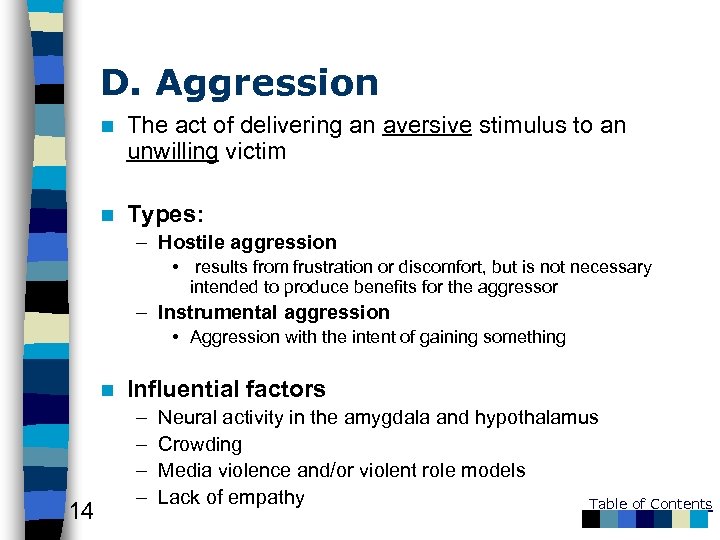 D. Aggression

The act of delivering an aversive stimulus to an unwilling victim

Types:
– Hostile aggression
• results from frustration or discomfort, but is not necessary intended to produce benefits for the aggressor
– Instrumental aggression
• Aggression with the intent of gaining something

Influential factors
– Neural activity in the amygdala and hypothalamus
– Crowding
– Media violence and/or violent role models
– Lack of empathy

14

Table of Contents